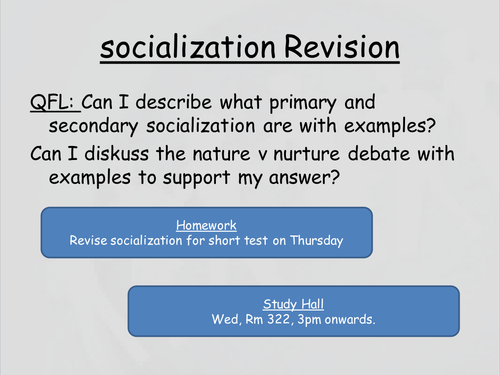 socialization Revision

QFL: Can I describe what primary and secondary socialization are with examples?

Can I diskuss the nature v nurture debate with examples to support my answer?

Homework
Revise socialization for short test on Thursday

Study Hall
Wed, Rm 322, 3pm onwards.